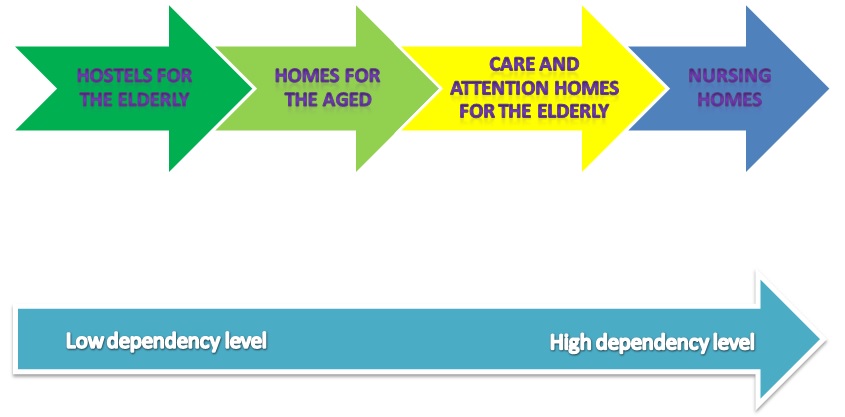 HOSTELS FOR THE ELDERLY

HOMES FOR THE AGED

CARE AND ATTENTION HOMES FOR THE ELDERLY

NURSING HOMES

Low dependency level

High dependency level